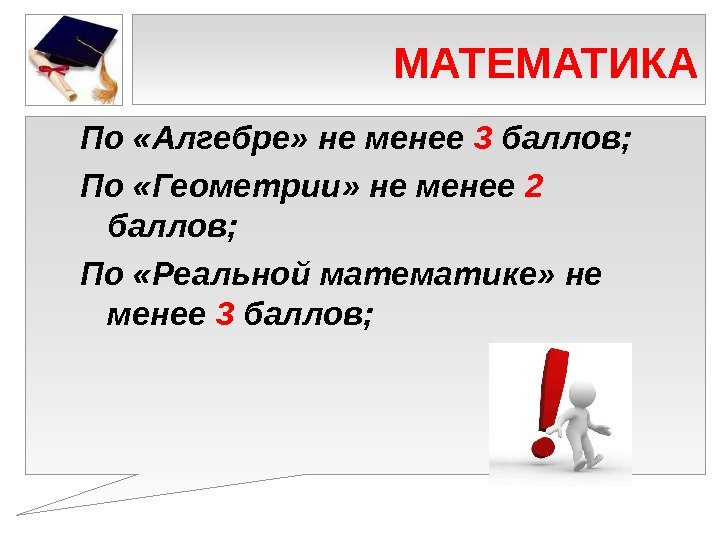 МАТЕМАТИКА

По «Алгебре» не менее 3 баллов;

По «Геометрии» не менее 2 баллов;

По «Реальной математике» не менее 3 баллов;